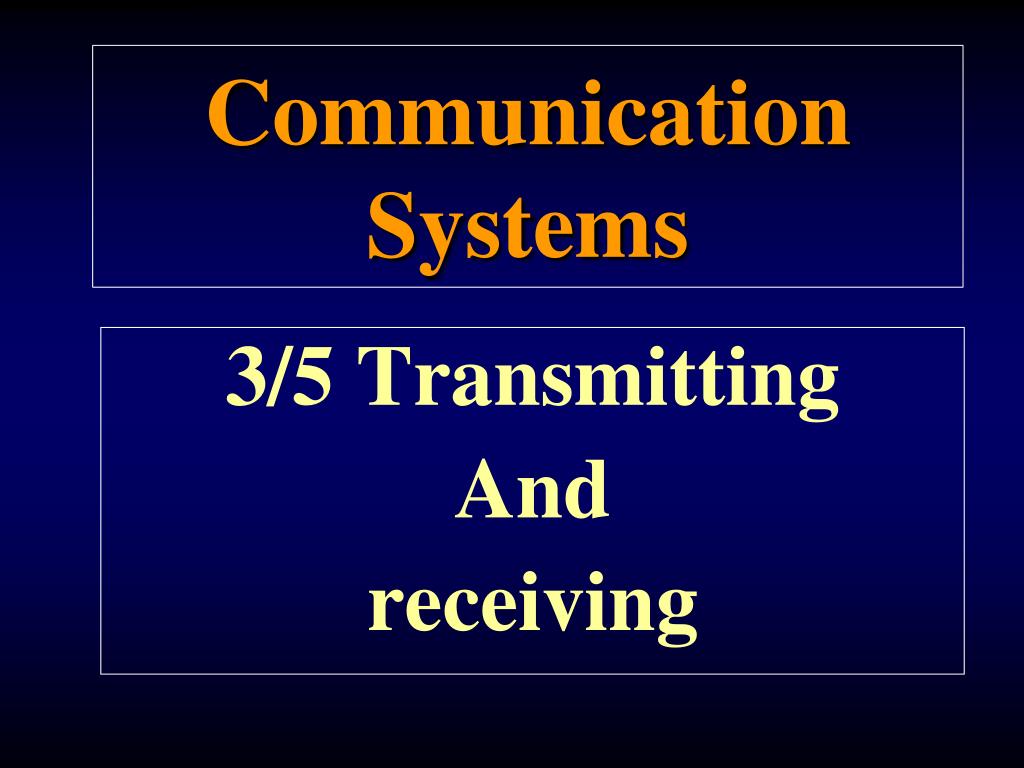 Communication Systems

3/5 Transmitting
And
receiving